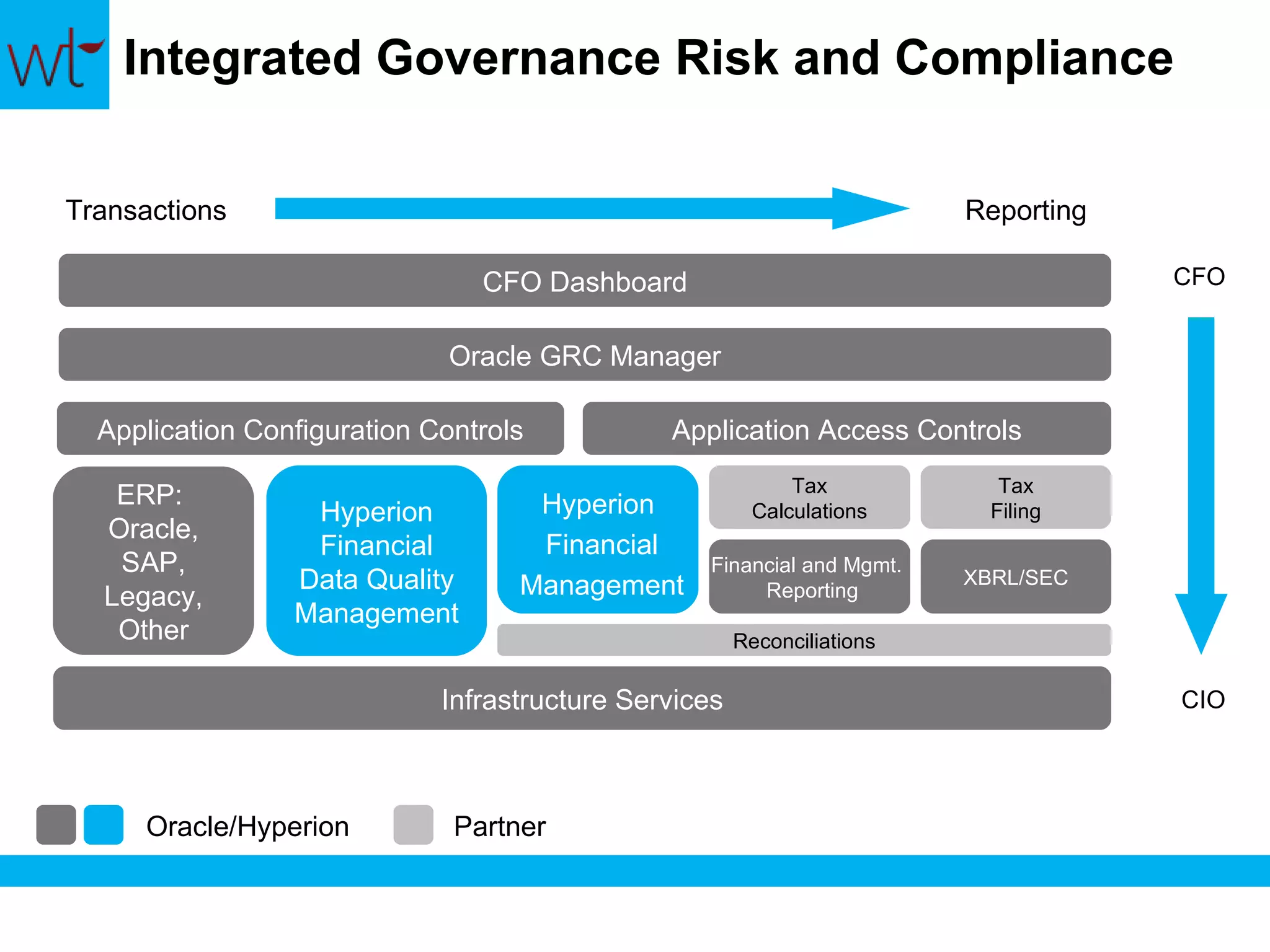 wt

Integrated Governance Risk and Compliance

Transactions

Reporting

CFO Dashboard

CFO

Oracle GRC Manager

Application Configuration Controls

Application Access Controls

ERP: Oracle, SAP, Legacy, Other

Hyperion Financial Data Quality Management

Hyperion Financial Management

Tax Calculations

Tax Filing

Financial and Mgmt. Reporting

XBRL/SEC

Reconciliations

Infrastructure Services

CIO

Oracle/Hyperion

Partner